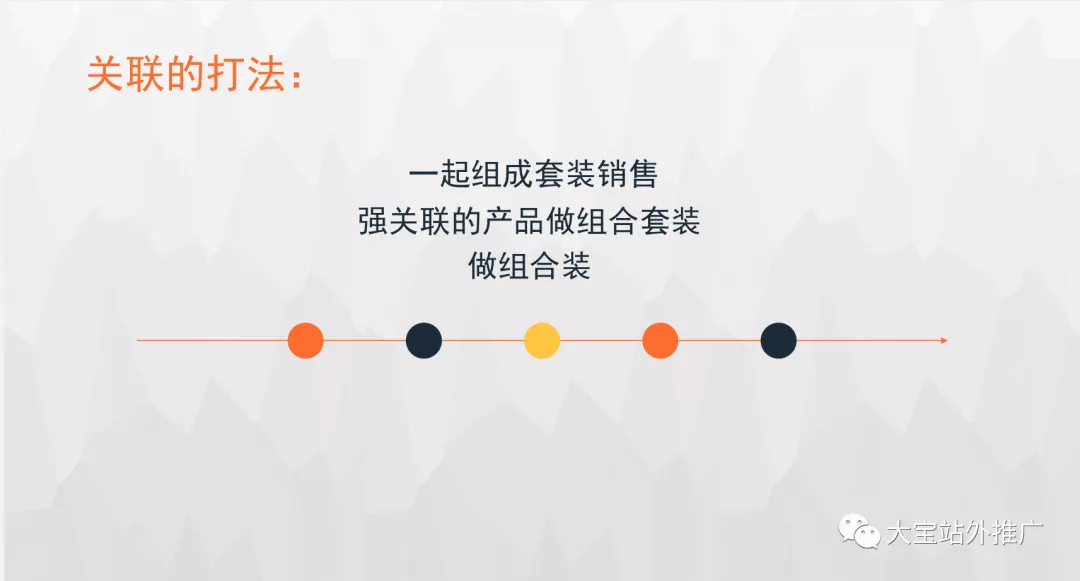 关联的打法：

一起组成套装销售
强关联的产品做组合套装
做组合装

大宝站外推广